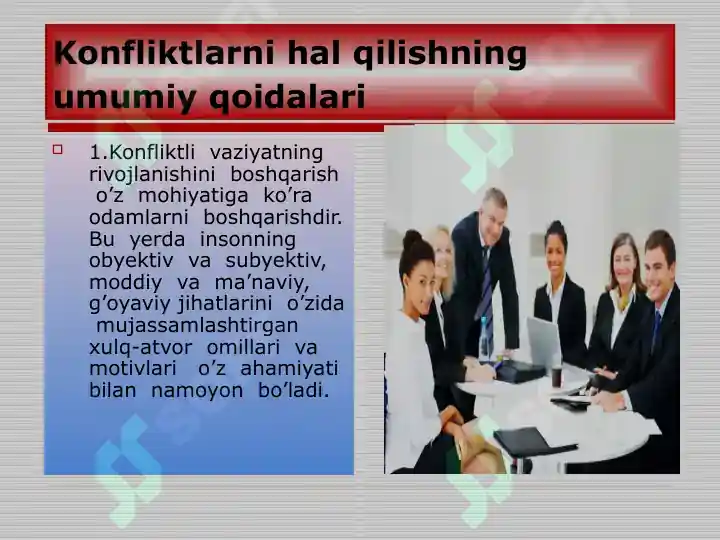 Konfliktlarni hal qilishning umumiy qoidalari

1.Konfliktli vaziyatning rivojlanishini boshqarish o’z mohiyatiga ko’ra odamlarni boshqarishdir. Bu yerda insonning obyektiv va subyektiv, moddiy va ma’naviy, g’oyaviy jihatlarini o’zida mujassamlashtirgan xulq-atvor omillari va motivlari o’z ahamiyati bilan namoyon bo’ladi.